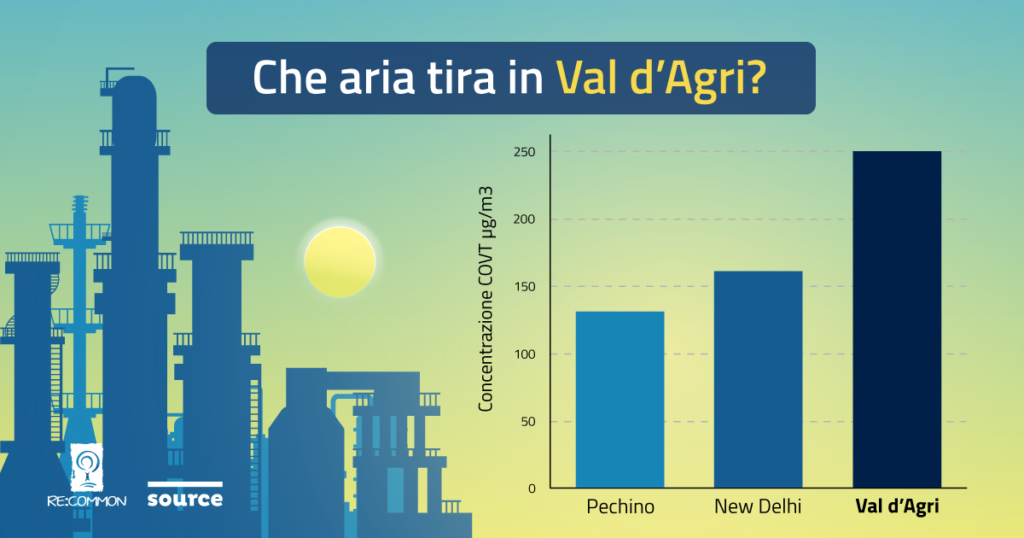 Che aria tira in Val d'Agri?

Concentrazione COVT µg/m3

250
200
150
100
50
0

Pechino
New Delhi
Val d'Agri

RE:COMMON
source